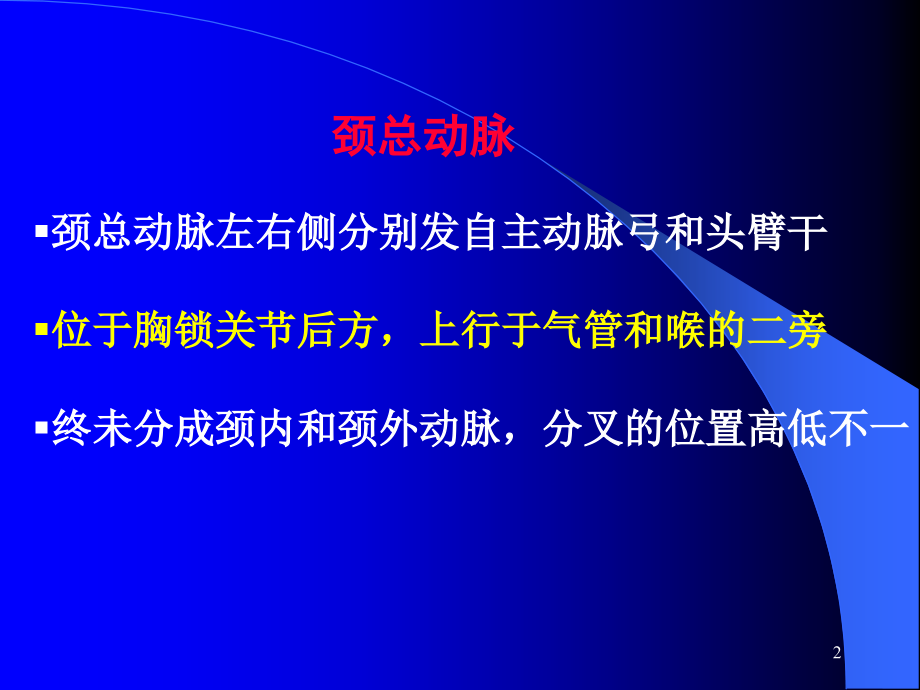 颈总动脉

▪颈总动脉左右侧分别发自主动脉弓和头臂干

▪位于胸锁关节后方，上行于气管和喉的二旁

▪终未分成颈内和颈外动脉，分叉的位置高低不一

2